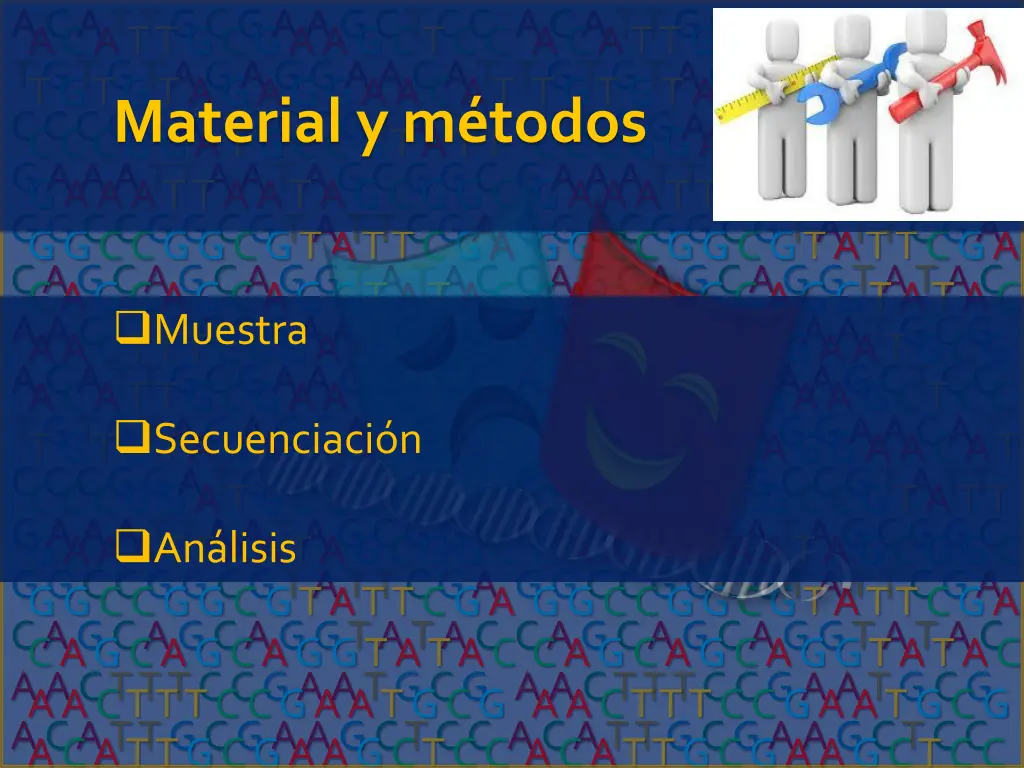 Material y métodos

❑Muestra

❑Secuenciación

❑Análisis